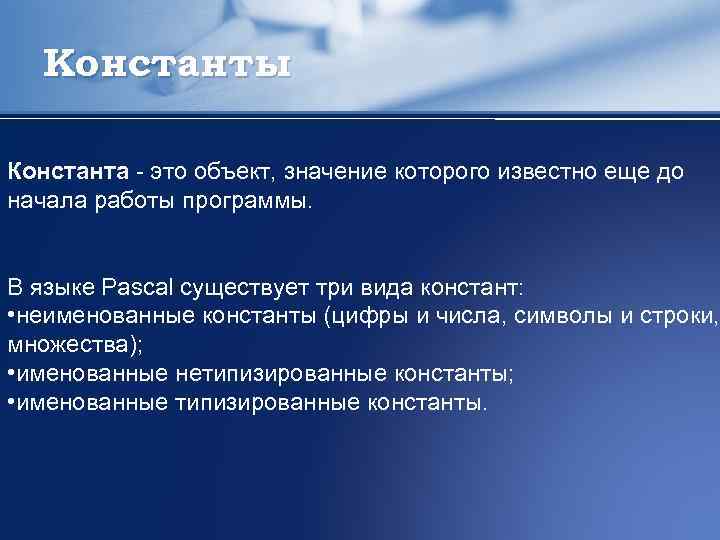 Константы

Константа - это объект, значение которого известно еще до начала работы программы.

В языке Pascal существует три вида констант:
•неименованные константы (цифры и числа, символы и строки, множества);
•именованные нетипизированные константы;
•именованные типизированные константы.